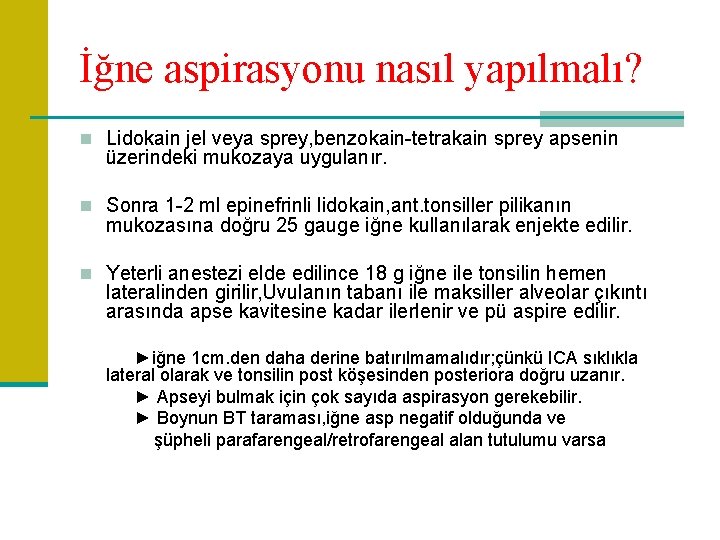 İğne aspirasyonu nasıl yapılmalı?

Lidokain jel veya sprey,benzokain-tetrakain sprey apsenin üzerindeki mukozaya uygulanır.

Sonra 1-2 ml epinefrinli lidokain,ant.tonsiller pilikanın mukozasına doğru 25 gauge iğne kullanılarak enjekte edilir.

Yeterli anestezi elde edilince 18 g iğne ile tonsilin hemen lateralinden girilir,Uvulanın tabanı ile maksiller alveolar çıkıntı arasında apse kavitesine kadar ilerlenir ve pü aspire edilir.

►iğne 1cm.den daha derine batırılmamalıdır;çünkü ICA sıklıkla lateral olarak ve tonsilin post köşesinden posteriora doğru uzanır.
► Apseyi bulmak için çok sayıda aspirasyon gerekebilir.
► Boynun BT taraması,iğne asp negatif olduğunda ve şüpheli parafarengeal/retrofarengeal alan tutulumu varsa